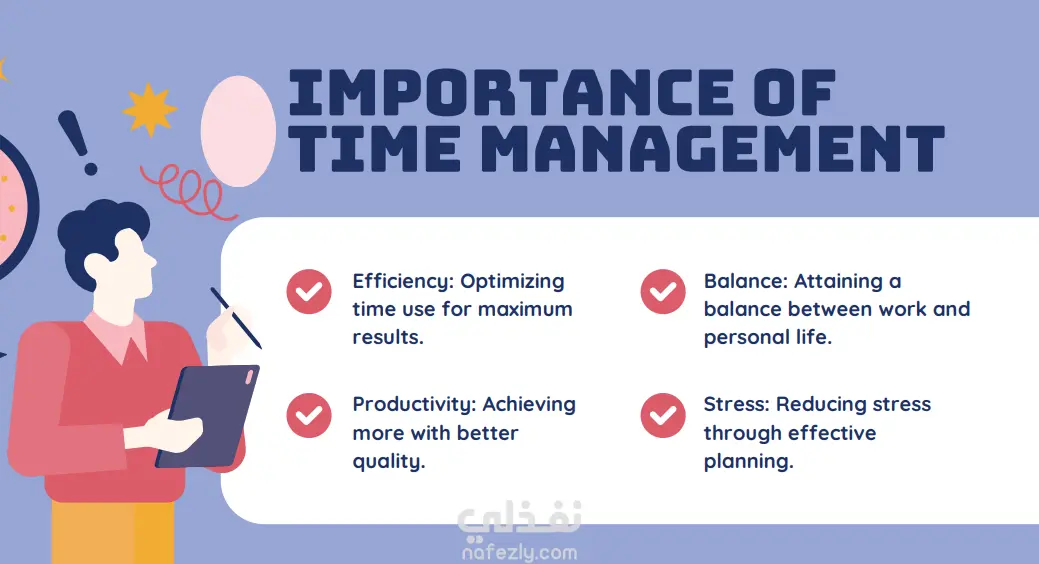 IMPORTANCE OF TIME MANAGEMENT

Efficiency: Optimizing time use for maximum results.

Productivity: Achieving more with better quality.

Balance: Attaining a balance between work and personal life.

Stress: Reducing stress through effective planning.

نفذلي
nafezly.com